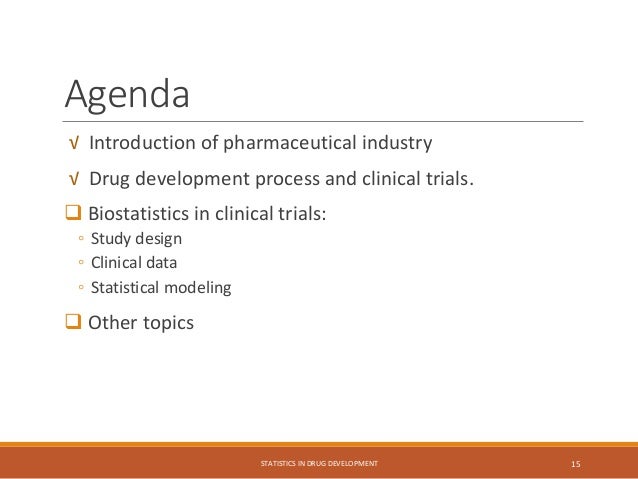 Agenda

√ Introduction of pharmaceutical industry

√ Drug development process and clinical trials.

❑ Biostatistics in clinical trials:
◦ Study design
◦ Clinical data
◦ Statistical modeling

❑ Other topics

STATISTICS IN DRUG DEVELOPMENT 15